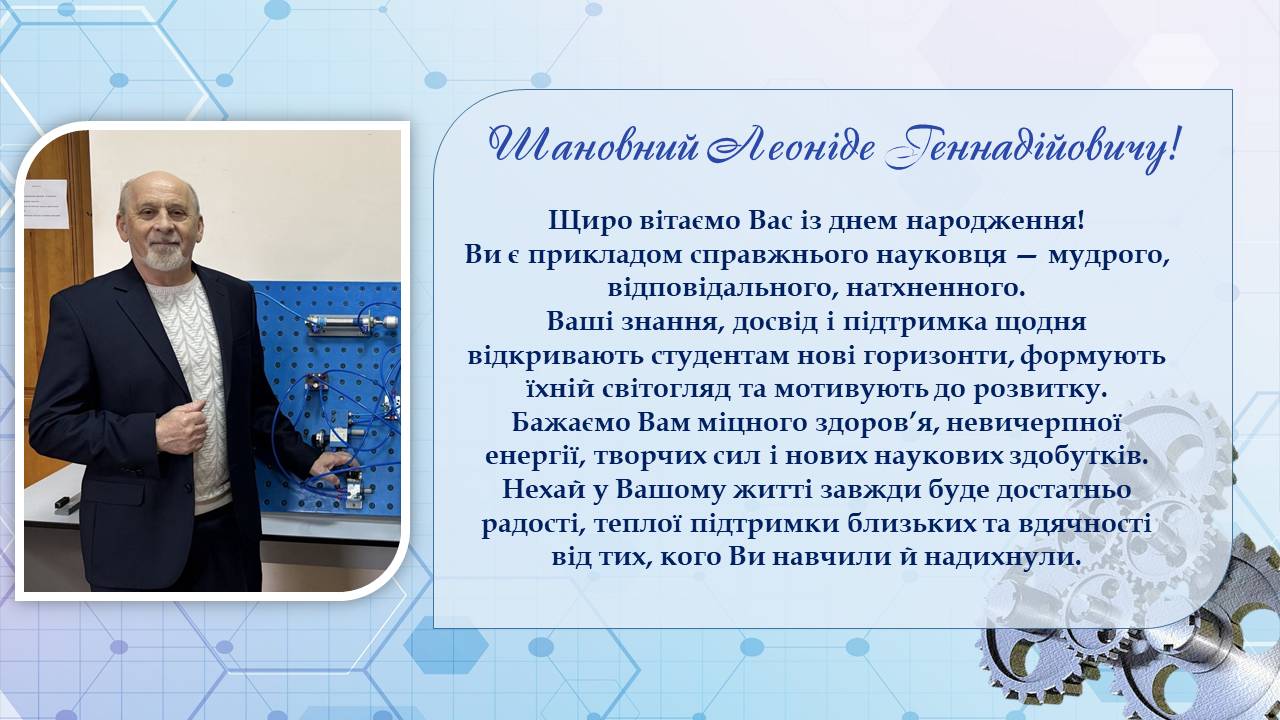 Шановний Леоніде Геннадійовичу!

Щиро вітаємо Вас із днем народження!
Ви є прикладом справжнього науковця — мудрого, відповідального, натхненного.
Ваші знання, досвід і підтримка щодня відкривають студентам нові горизонти, формують їхній світогляд та мотивують до розвитку.
Бажаємо Вам міцного здоров'я, невичерпної енергії, творчих сил і нових наукових здобутків.
Нехай у Вашому житті завжди буде достатньо радості, теплої підтримки близьких та вдячності від тих, кого Ви навчили й надихнули.